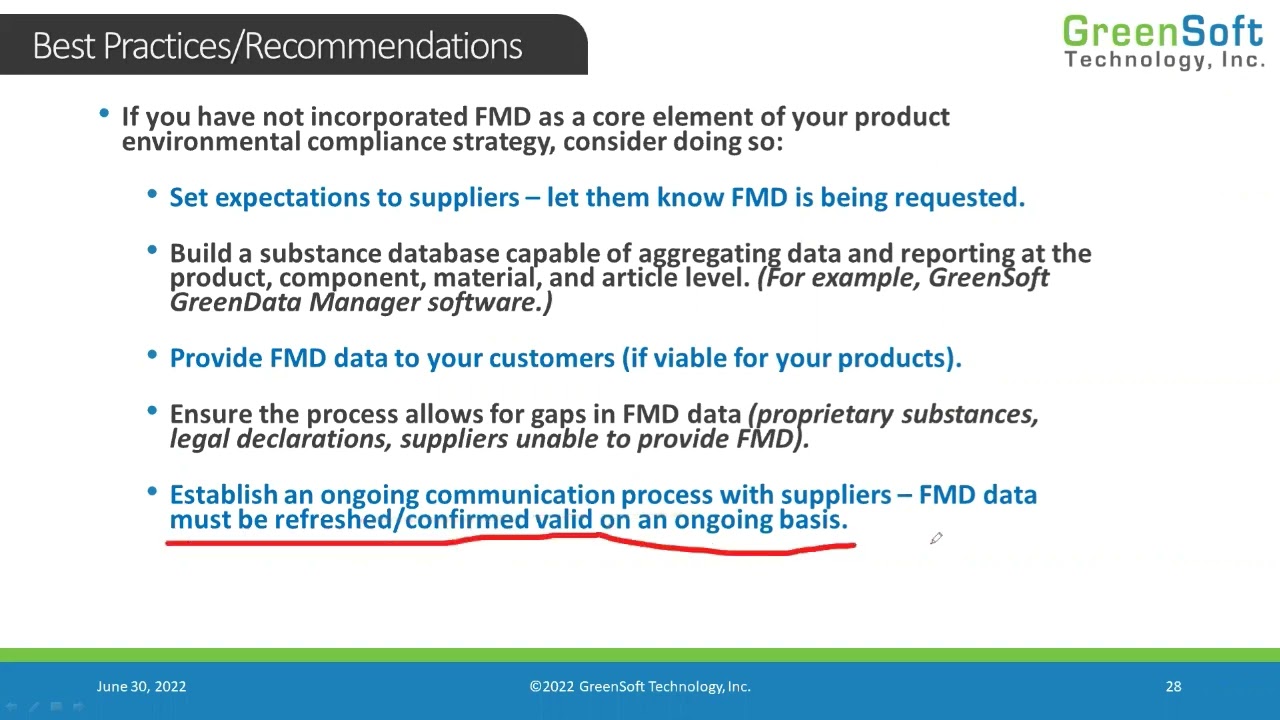 Best Practices/Recommendations

GreenSoft Technology, Inc.

• If you have not incorporated FMD as a core element of your product environmental compliance strategy, consider doing so:

• Set expectations to suppliers – let them know FMD is being requested.

• Build a substance database capable of aggregating data and reporting at the product, component, material, and article level. (For example, GreenSoft GreenData Manager software.)

• Provide FMD data to your customers (if viable for your products).

• Ensure the process allows for gaps in FMD data (proprietary substances, legal declarations, suppliers unable to provide FMD).

• Establish an ongoing communication process with suppliers – FMD data must be refreshed/confirmed valid on an ongoing basis.

June 30, 2022

©2022 GreenSoft Technology, Inc.

28